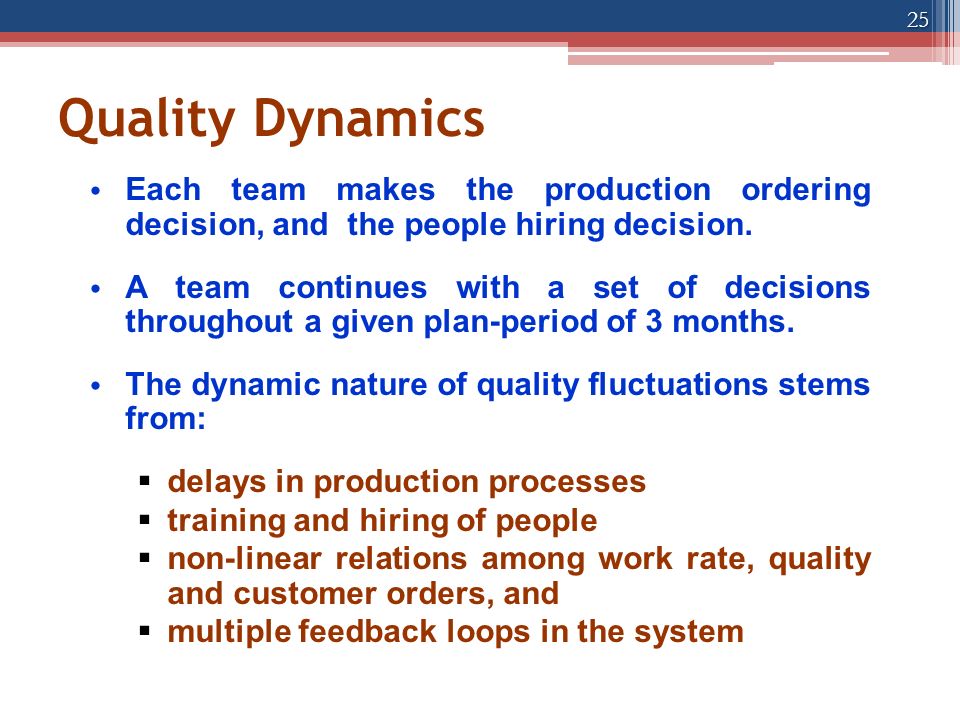 25

Quality Dynamics

• Each team makes the production ordering decision, and the people hiring decision.

• A team continues with a set of decisions throughout a given plan-period of 3 months.

• The dynamic nature of quality fluctuations stems from:

▪ delays in production processes
▪ training and hiring of people
▪ non-linear relations among work rate, quality and customer orders, and
▪ multiple feedback loops in the system